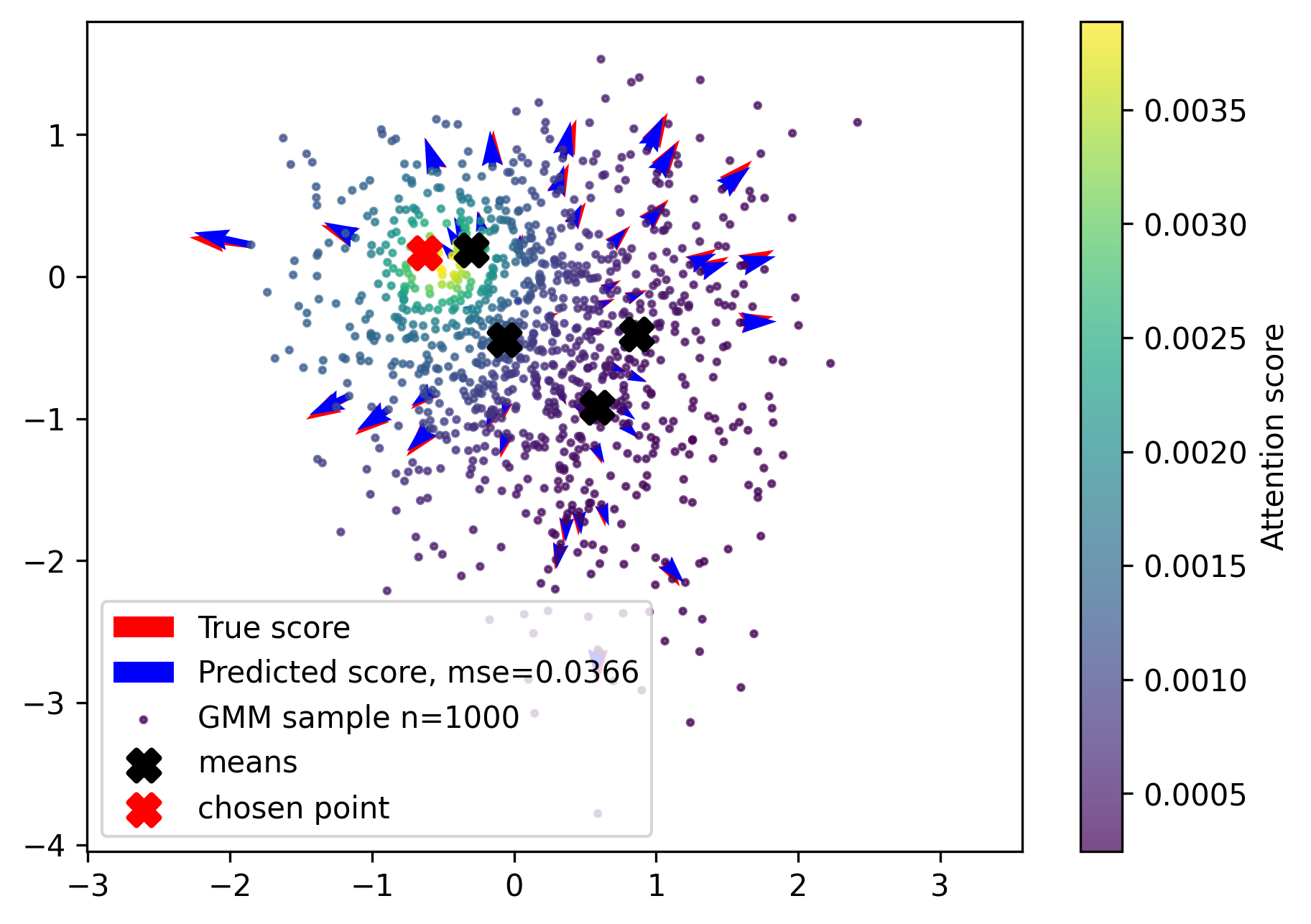 1
0
−1
−2
−3
−4
−3
−2
−1
0
1
2
3

True score
Predicted score, mse=0.0366
GMM sample n=1000
means
chosen point

0.0035
0.0030
0.0025
0.0020
0.0015
0.0010
0.0005
Attention score